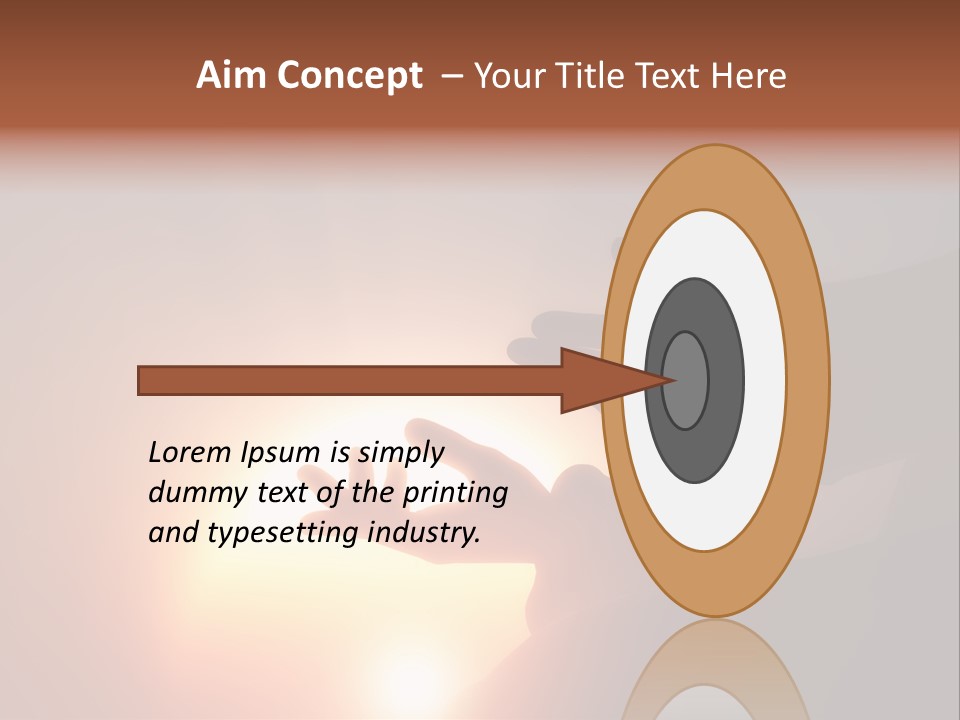 Aim Concept – Your Title Text Here

Lorem Ipsum is simply dummy text of the printing and typesetting industry.